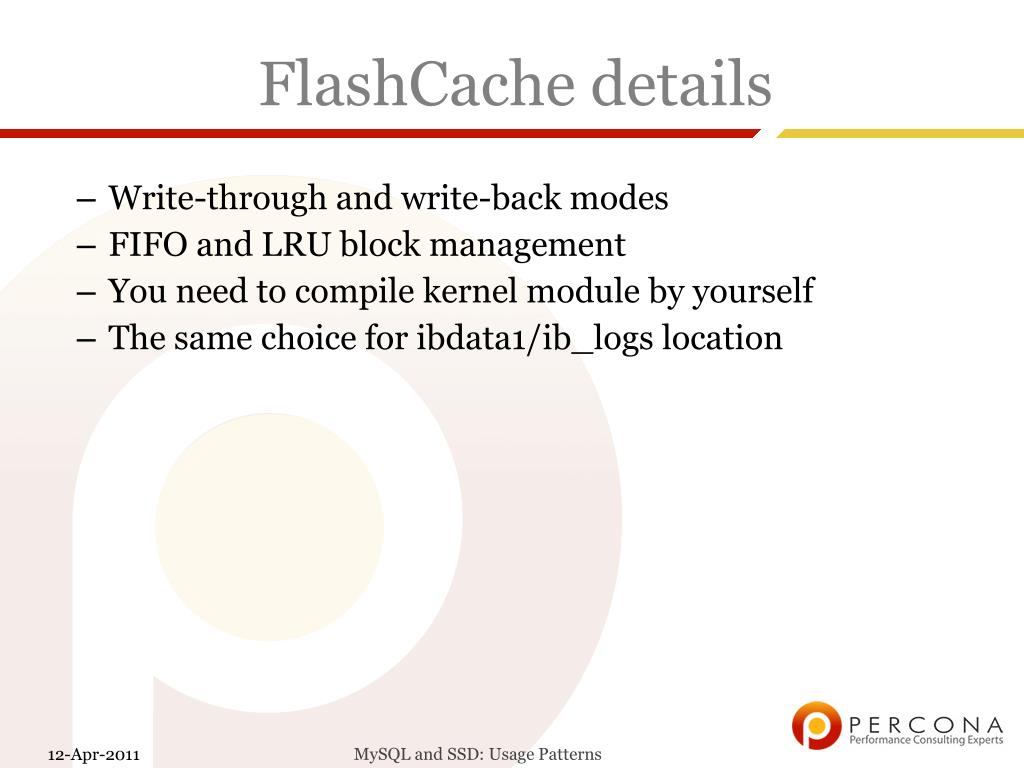 FlashCache details

– Write-through and write-back modes
– FIFO and LRU block management
– You need to compile kernel module by yourself
– The same choice for ibdata1/ib_logs location

12-Apr-2011

MySQL and SSD: Usage Patterns

PERCONA
Performance Consulting Experts